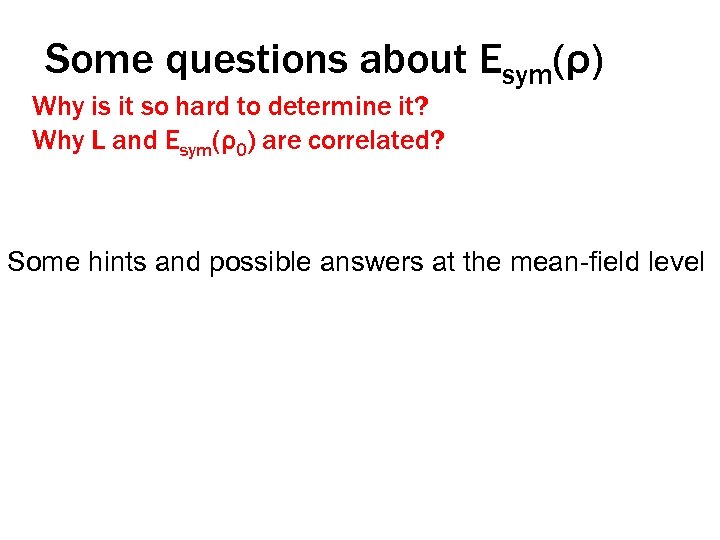 Some questions about $E_{sym}(\rho)$

Why is it so hard to determine it?

Why L and $E_{sym}(\rho_0)$ are correlated?

Some hints and possible answers at the mean-field level